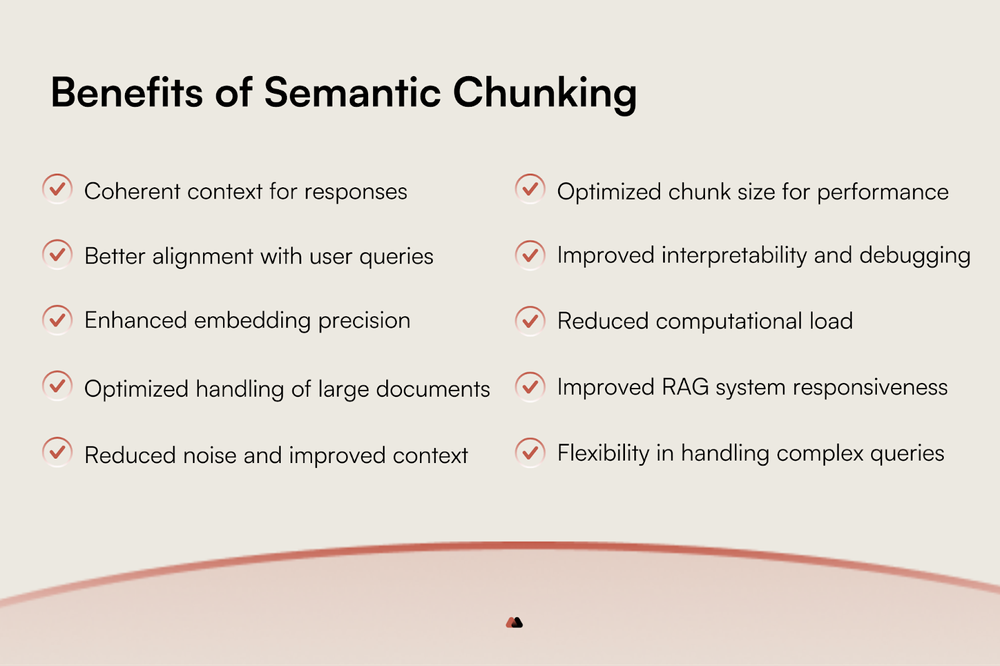 Benefits of Semantic Chunking

Coherent context for responses

Better alignment with user queries

Enhanced embedding precision

Optimized handling of large documents

Reduced noise and improved context

Optimized chunk size for performance

Improved interpretability and debugging

Reduced computational load

Improved RAG system responsiveness

Flexibility in handling complex queries